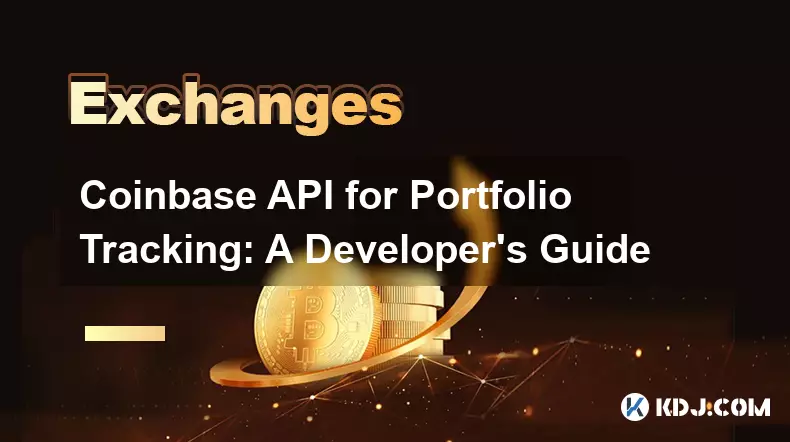 Exchanges

Coinbase API for Portfolio Tracking: A Developer's Guide

KDJ.COM